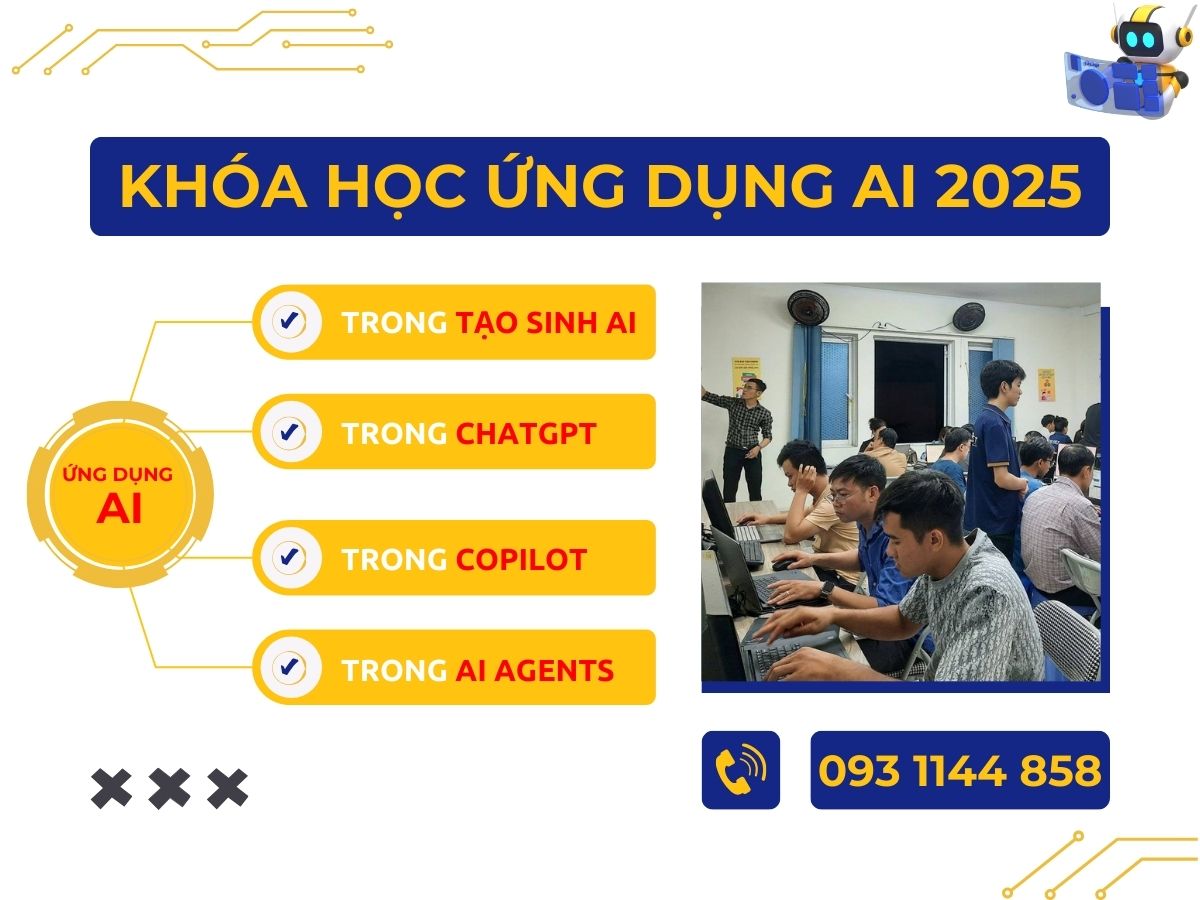 KHÓA HỌC ỨNG DỤNG AI 2025

ỨNG DỤNG AI

TRONG TẠO SINH AI

TRONG CHATGPT

TRONG COPILOT

TRONG AI AGENTS

093 1144 858